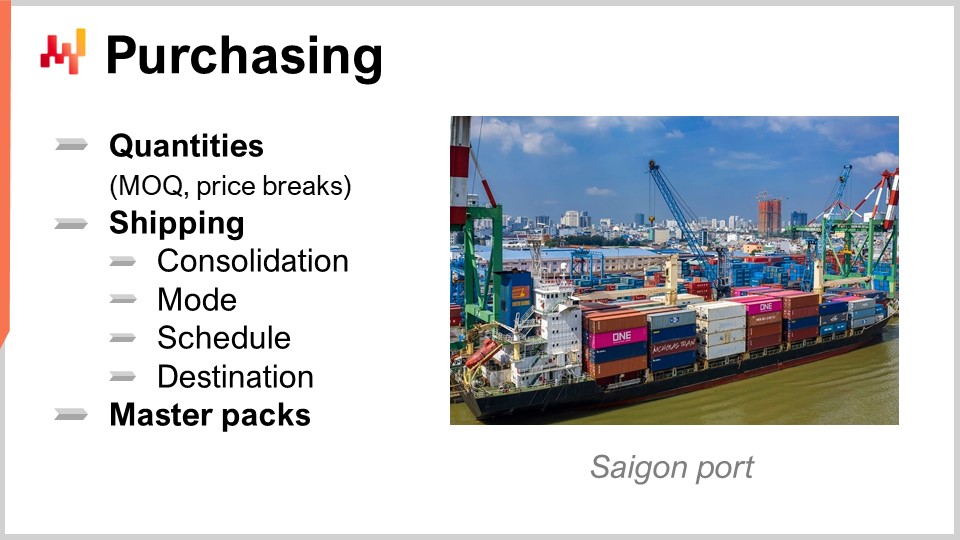 Purchasing

Quantities
(MOQ, price breaks)

Shipping

Consolidation

Mode

Schedule

Destination

Master packs

ONE

ONE

Saigon port